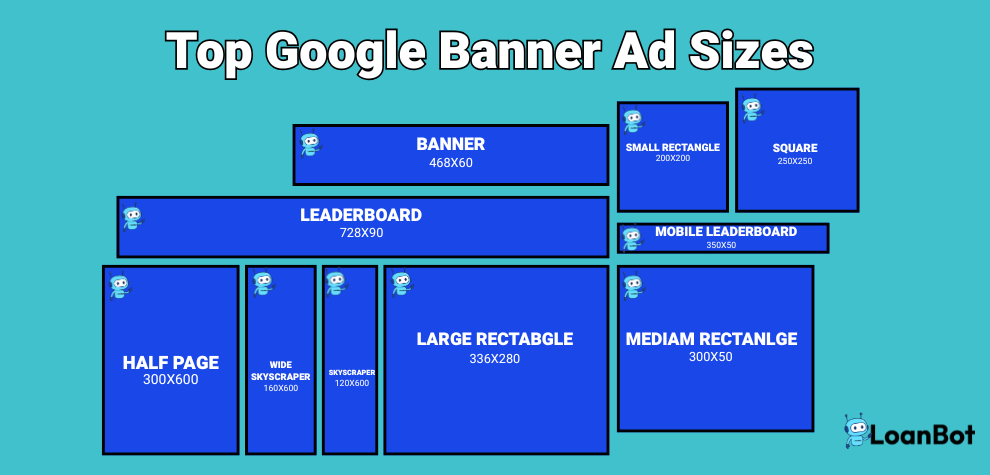 Top Google Banner Ad Sizes

BANNER
468X60

SMALL RECTANGLE
200X200

SQUARE
250X250

LEADERBOARD
728X90

MOBILE LEADERBOARD
350X50

HALF PAGE
300X600

WIDE SKYSCRAPER
160X600

SKYSCRAPER
120X600

LARGE RECTABGLE
336X280

MEDIAM RECTANLGE
300X50

LoanBot